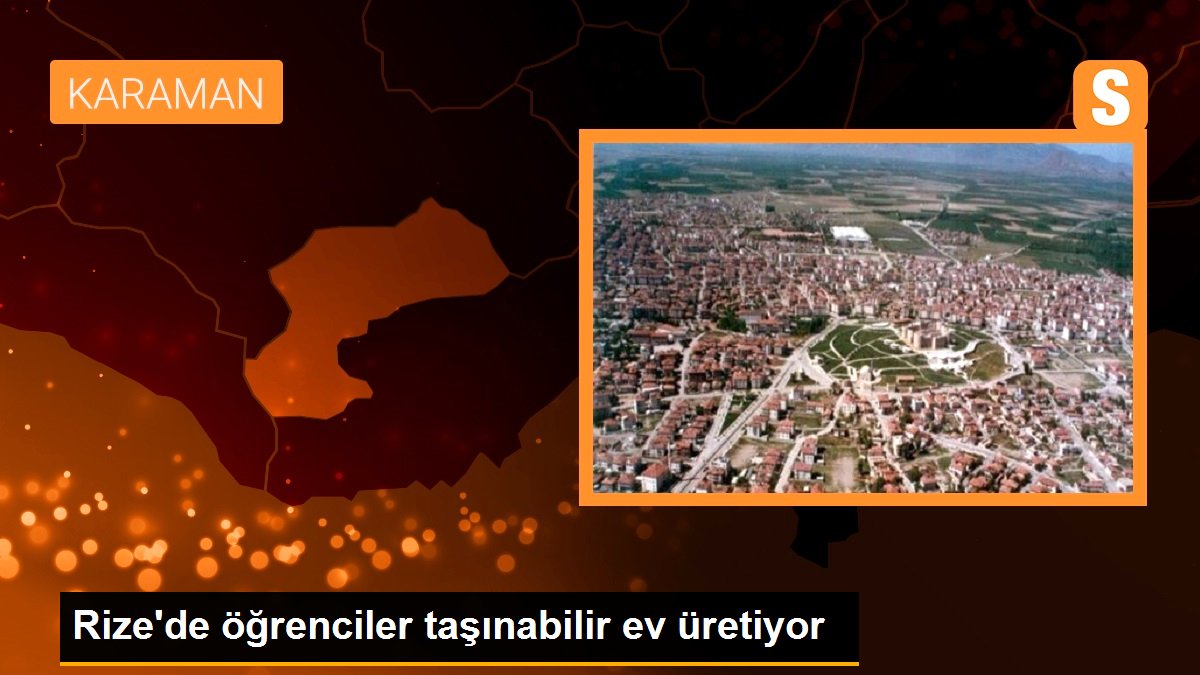 KARAMAN

S

Rize'de öğrenciler taşınabilir ev üretiyor